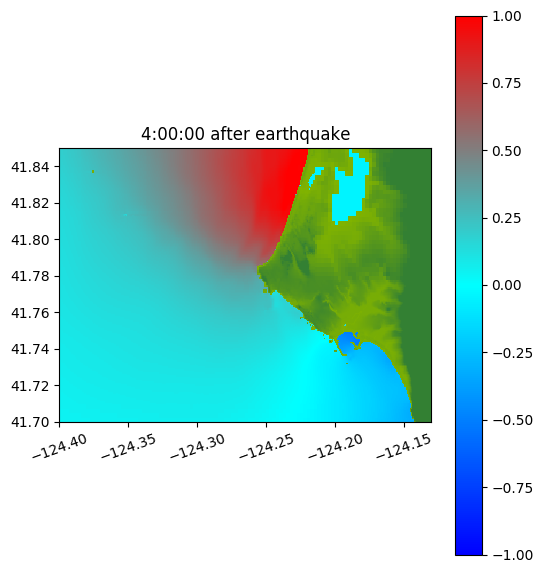 4:00:00 after earthquake

41.84
41.82
41.80
41.78
41.76
41.74
41.72
41.70

−124.40
−124.35
−124.30
−124.25
−124.20
−124.15

1.00
0.75
0.50
0.25
0.00
−0.25
−0.50
−0.75
−1.00